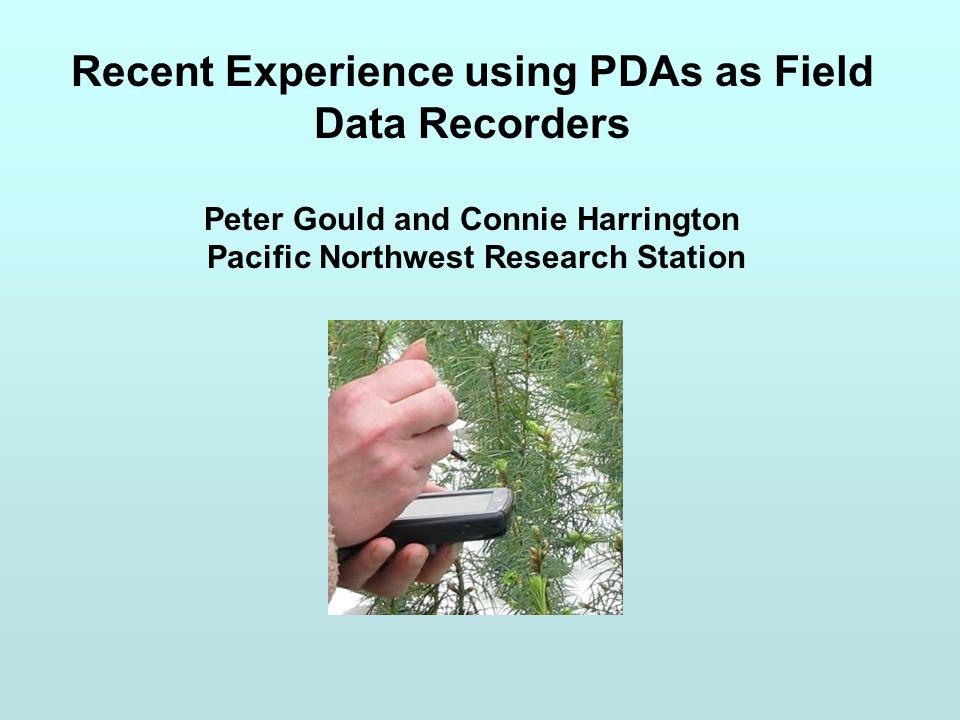 Recent Experience using PDAs as Field Data Recorders

Peter Gould and Connie Harrington
Pacific Northwest Research Station